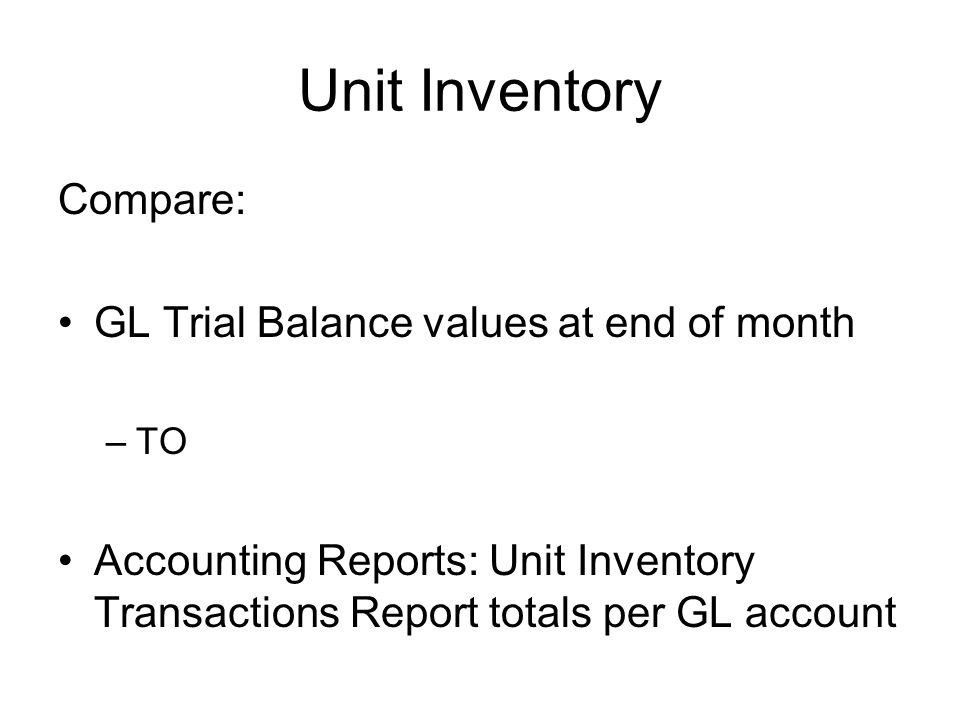 Unit Inventory

Compare:

• GL Trial Balance values at end of month

– TO

• Accounting Reports: Unit Inventory Transactions Report totals per GL account